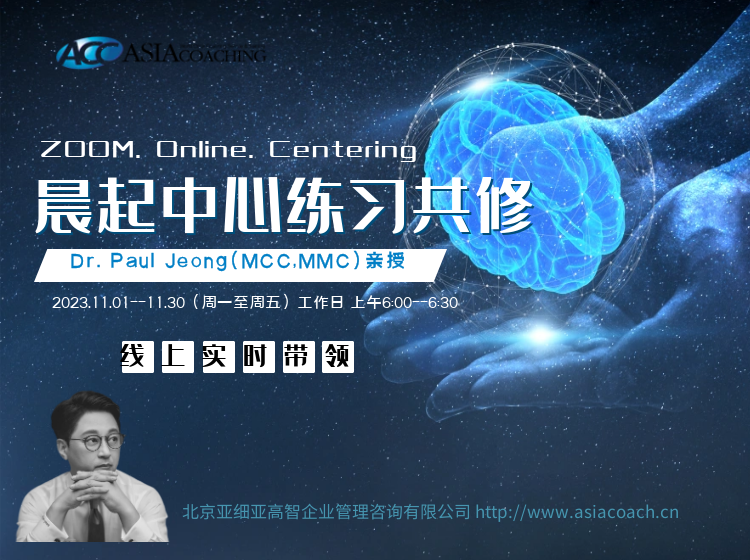 ACC ASIA COACHING

ZOOM. Online. Centering

晨起中心练习共修

Dr. Paul Jeong(MCC,MMC)亲授

2023.11.01--11.30（周一至周五）工作日 上午6:00--6:30

线上实时带领

北京亚细亚高智企业管理咨询有限公司 http://www.asiacoach.cn